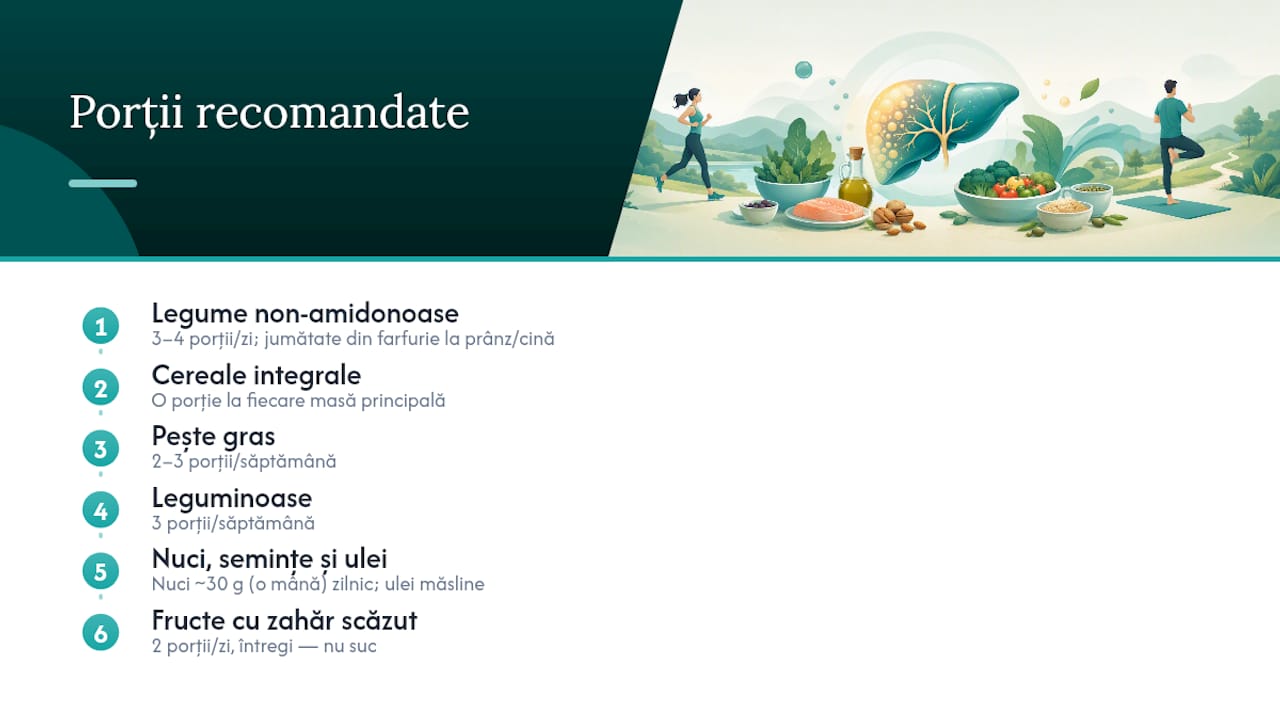 Porții recomandate

1 Legume non-amidonoase
3–4 porții/zi; jumătate din farfurie la prânz/cină

2 Cereale integrale
O porție la fiecare masă principală

3 Pește gras
2–3 porții/săptămână

4 Leguminoase
3 porții/săptămână

5 Nuci, semințe și ulei
Nuci ~30 g (o mână) zilnic; ulei măsline

6 Fructe cu zahăr scăzut
2 porții/zi, întregi — nu suc